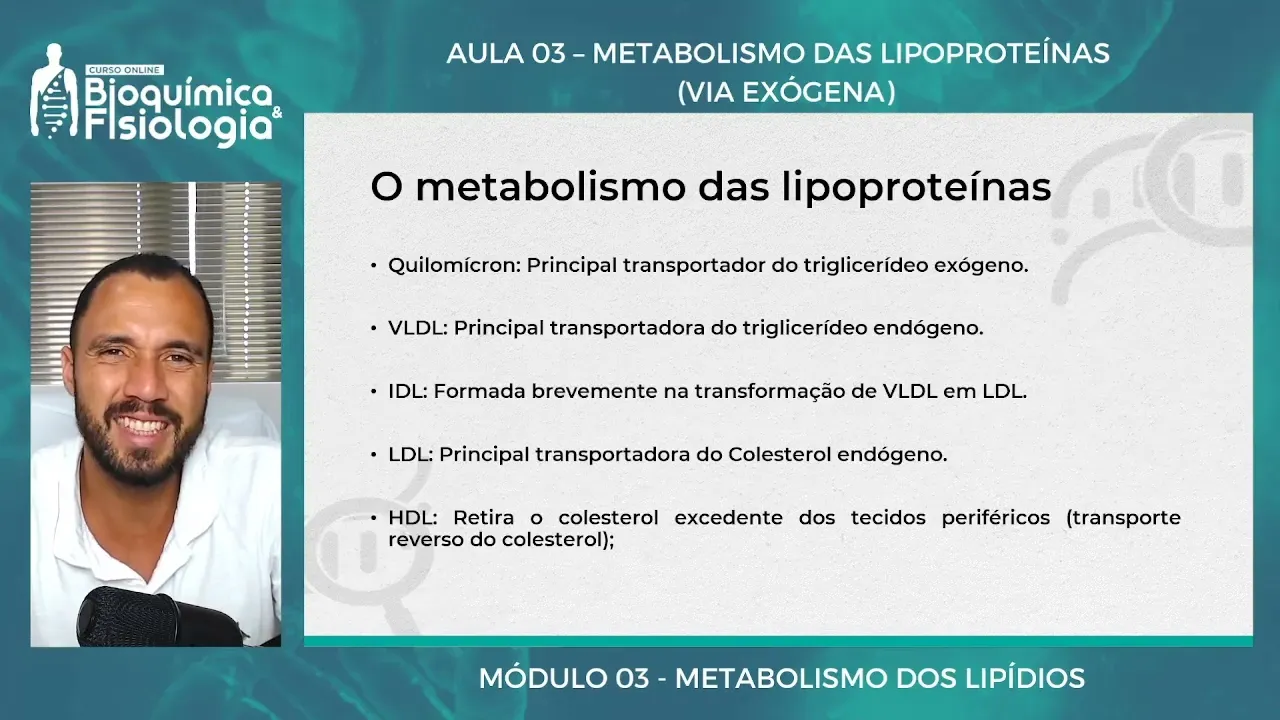 CURSO ONLINE
Bioquímica & Fisiologia

AULA 03 – METABOLISMO DAS LIPOPROTEÍNAS (VIA EXÓGENA)

O metabolismo das lipoproteínas

• Quilomícron: Principal transportador do triglicerídeo exógeno.

• VLDL: Principal transportadora do triglicerídeo endógeno.

• IDL: Formada brevemente na transformação de VLDL em LDL.

• LDL: Principal transportadora do Colesterol endógeno.

• HDL: Retira o colesterol excedente dos tecidos periféricos (transporte reverso do colesterol);

MÓDULO 03 - METABOLISMO DOS LIPÍDIOS